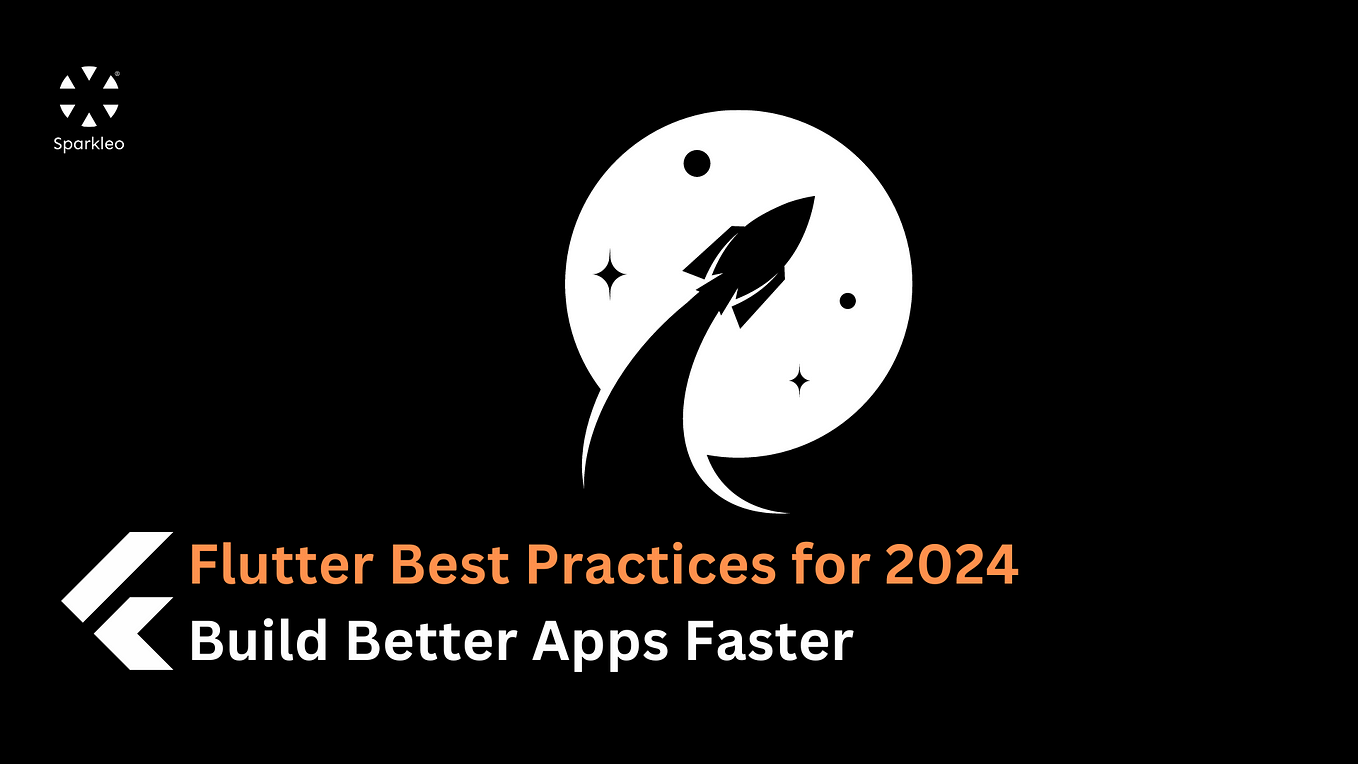 Sparkleo

Flutter Best Practices for 2024
Build Better Apps Faster